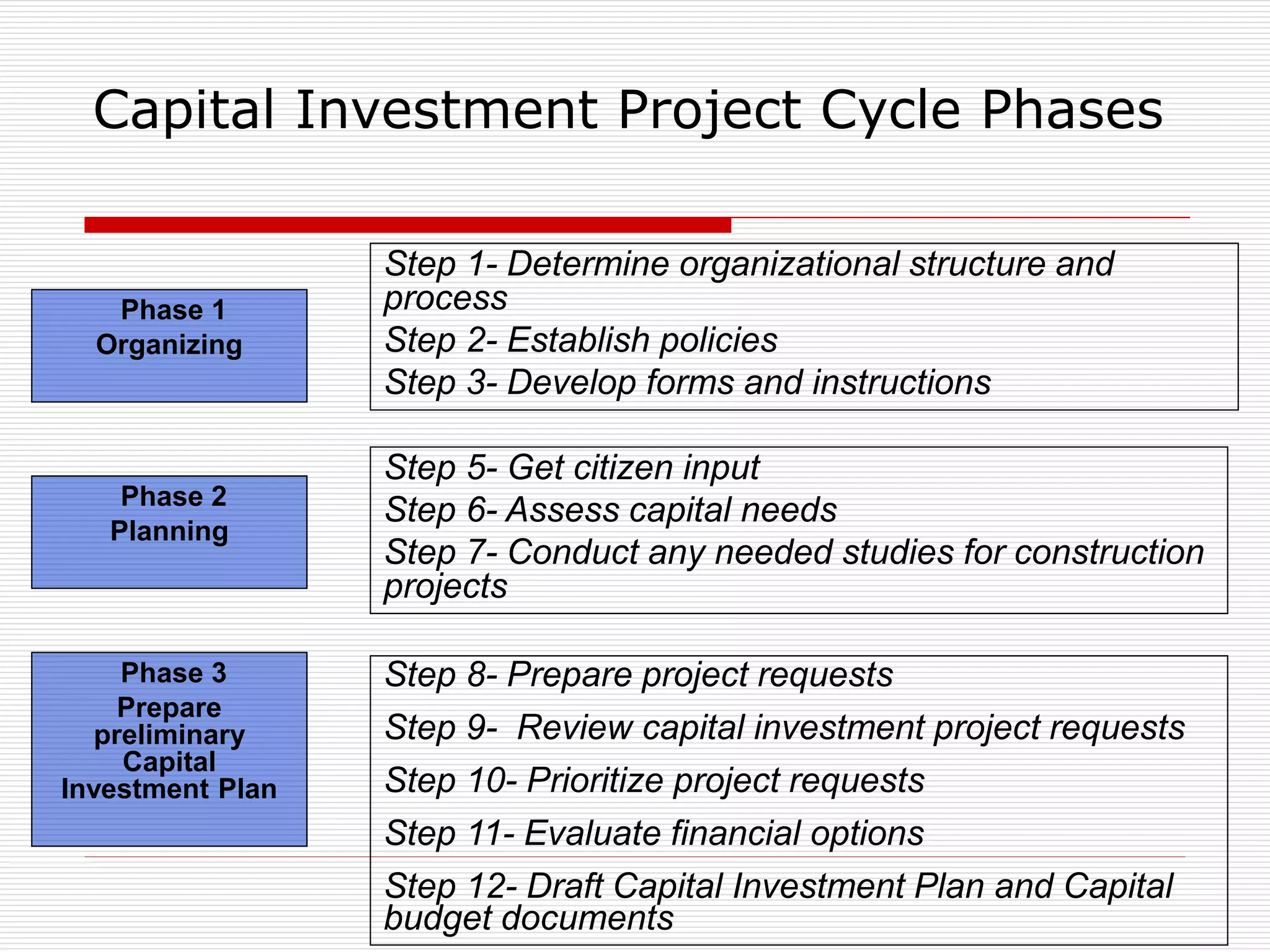 Capital Investment Project Cycle Phases

Phase 1
Organizing

Step 1- Determine organizational structure and process
Step 2- Establish policies
Step 3- Develop forms and instructions

Phase 2
Planning

Step 5- Get citizen input
Step 6- Assess capital needs
Step 7- Conduct any needed studies for construction projects

Phase 3
Prepare preliminary Capital Investment Plan

Step 8- Prepare project requests
Step 9- Review capital investment project requests
Step 10- Prioritize project requests
Step 11- Evaluate financial options
Step 12- Draft Capital Investment Plan and Capital budget documents